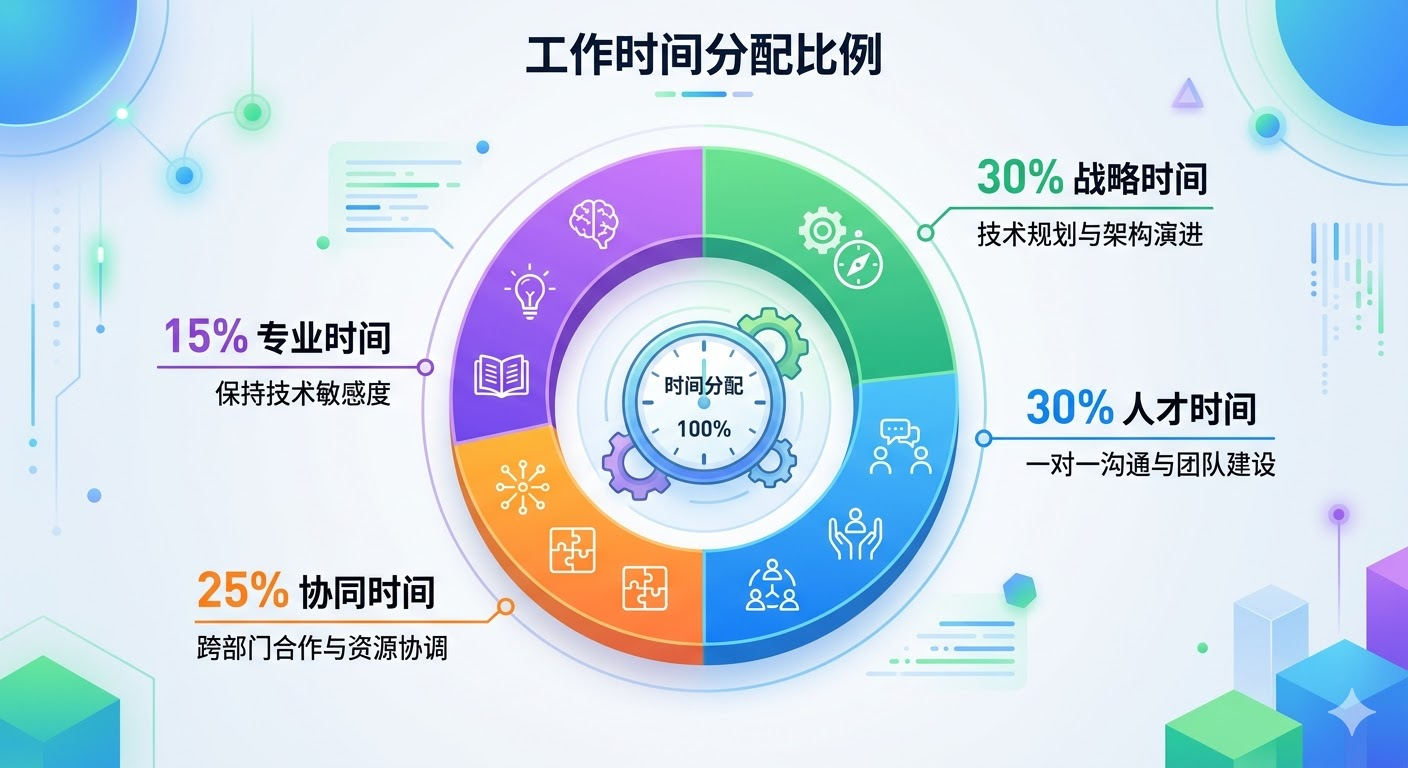 工作时间分配比例

30% 战略时间
技术规划与架构演进

15% 专业时间
保持技术敏感度

时间分配
100%

30% 人才时间
一对一沟通与团队建设

25% 协同时间
跨部门合作与资源协调